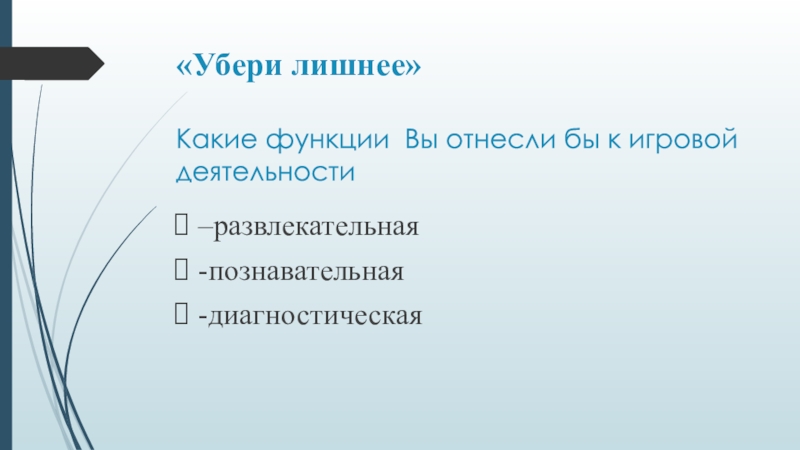 «Убери лишнее»

Какие функции  Вы отнесли бы к игровой деятельности

 –развлекательная

 -познавательная

 -диагностическая